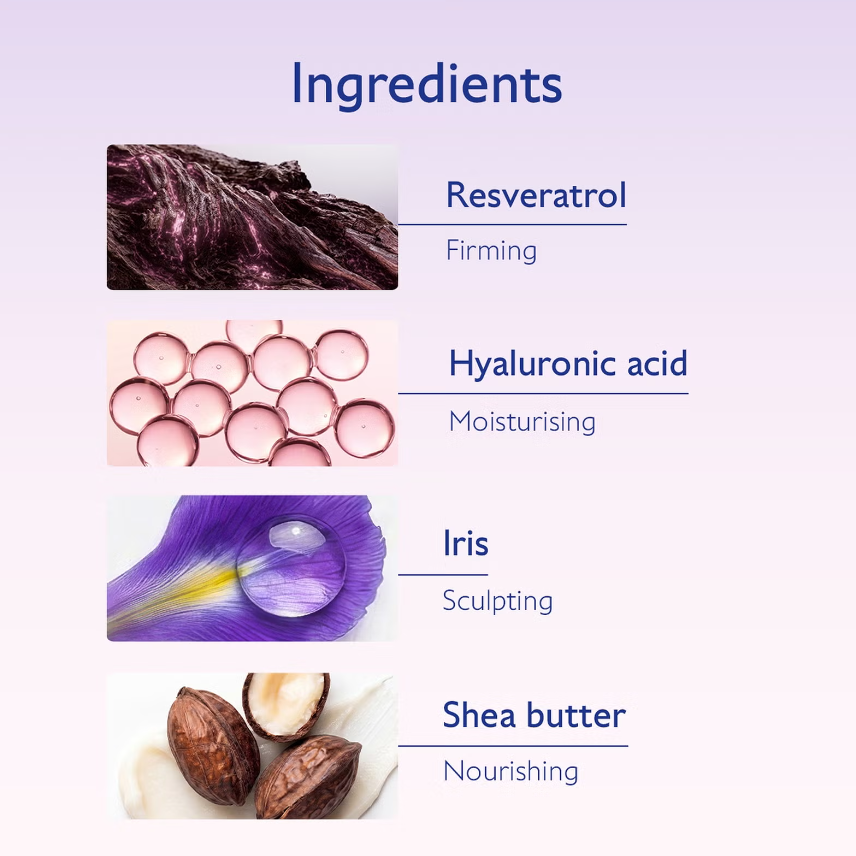 Ingredients

Resveratrol

Firming

Hyaluronic acid

Moisturising

Iris

Sculpting

Shea butter

Nourishing